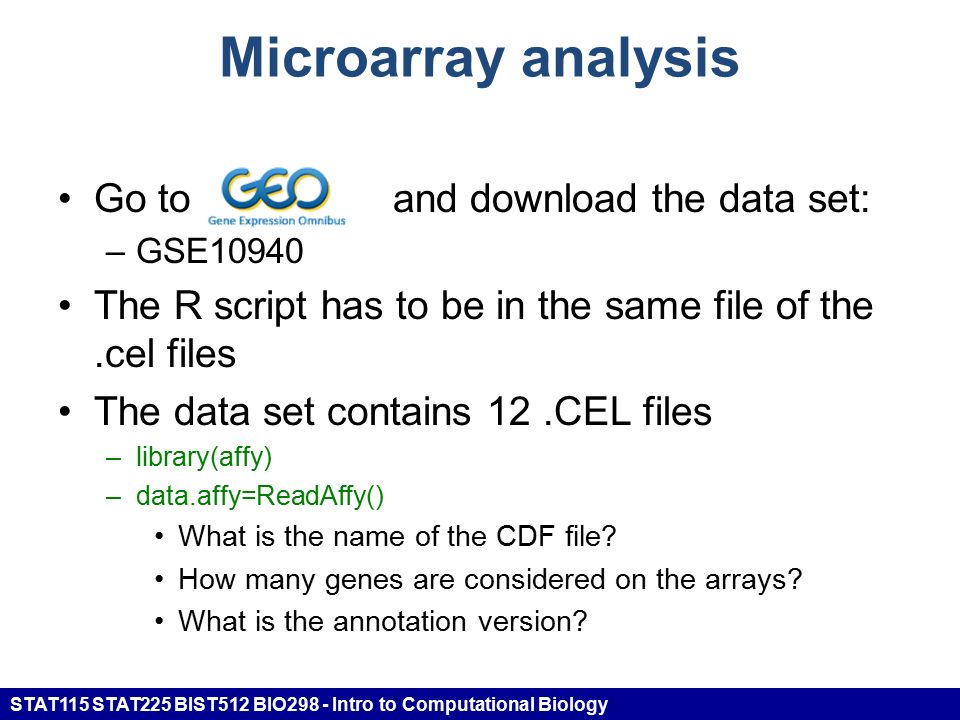 Microarray analysis

• Go to GEO Gene Expression Omnibus and download the data set:
– GSE10940

• The R script has to be in the same file of the .cel files

• The data set contains 12 .CEL files
– library(affy)
– data.affy=ReadAffy()
• What is the name of the CDF file?
• How many genes are considered on the arrays?
• What is the annotation version?

STAT115 STAT225 BIST512 BIO298 - Intro to Computational Biology